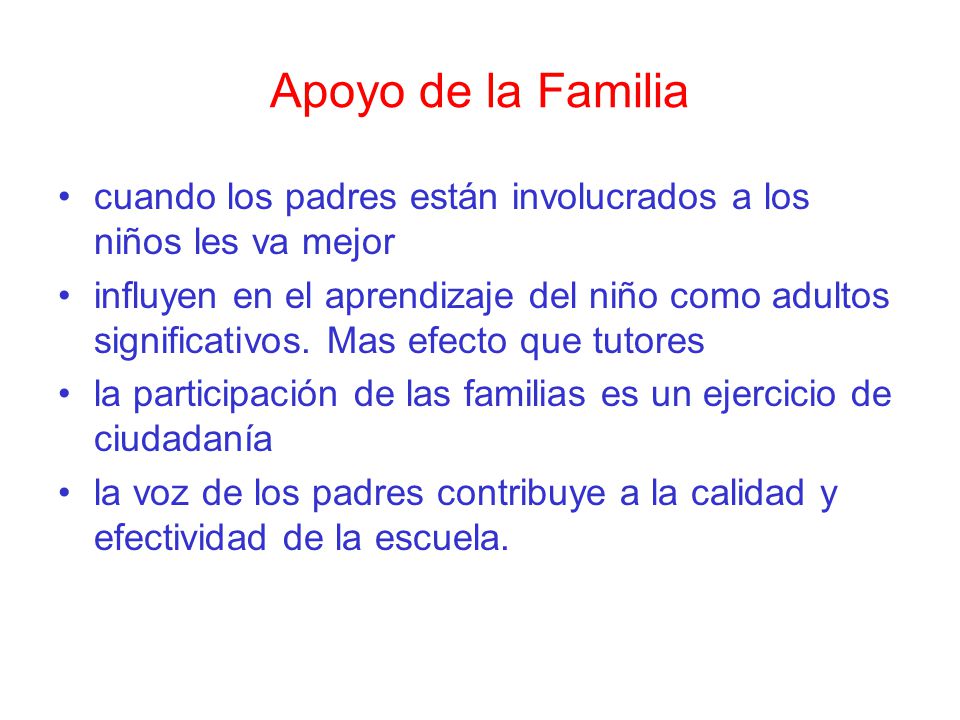 Apoyo de la Familia

• cuando los padres están involucrados a los niños les va mejor
• influyen en el aprendizaje del niño como adultos significativos. Mas efecto que tutores
• la participación de las familias es un ejercicio de ciudadanía
• la voz de los padres contribuye a la calidad y efectividad de la escuela.